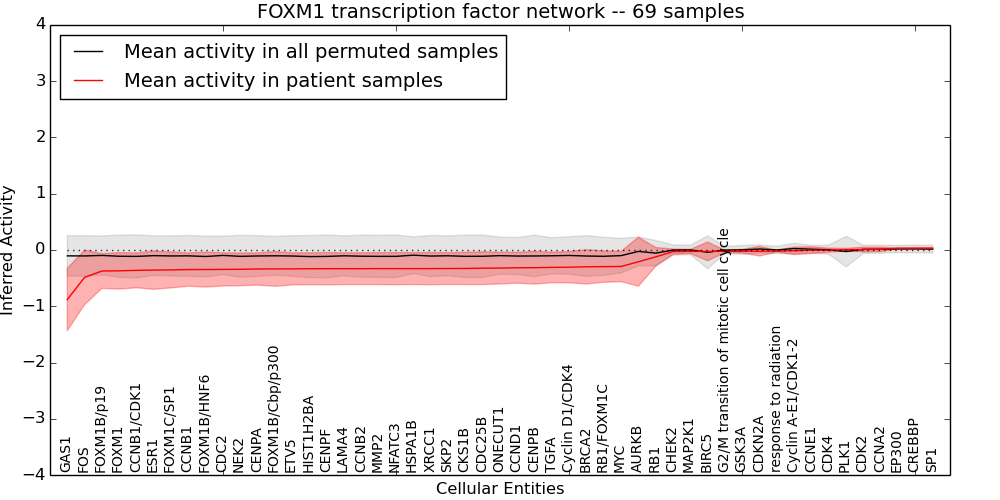 FOXM1 transcription factor network -- 69 samples

Mean activity in all permuted samples
Mean activity in patient samples

Inferred Activity

4
3
2
1
0
−1
−2
−3
−4

GAS1
FOS
FOXM1B/p19
FOXM1
CCNB1/CDK1
ESR1
FOXM1C/SP1
CCNB1
FOXM1B/HNF6
CDC2
NEK2
CENPA
FOXM1B/Cbp/p300
ETV5
HIST1H2BA
CENPF
LAMA4
CCNB2
MMP2
NFATC3
HSPA1B
XRCC1
SKP2
CKS1B
CDC25B
ONECUT1
CCND1
CENPB
TGFA
Cyclin D1/CDK4
BRCA2
RB1/FOXM1C
MYC
AURKB
RB1
CHEK2
MAP2K1
BIRC5
G2/M transition of mitotic cell cycle
GSK3A
CDKN2A
response to radiation
Cyclin A-E1/CDK1-2
CCNE1
CDK4
PLK1
CDK2
CCNA2
EP300
CREBBP
SP1

Cellular Entities